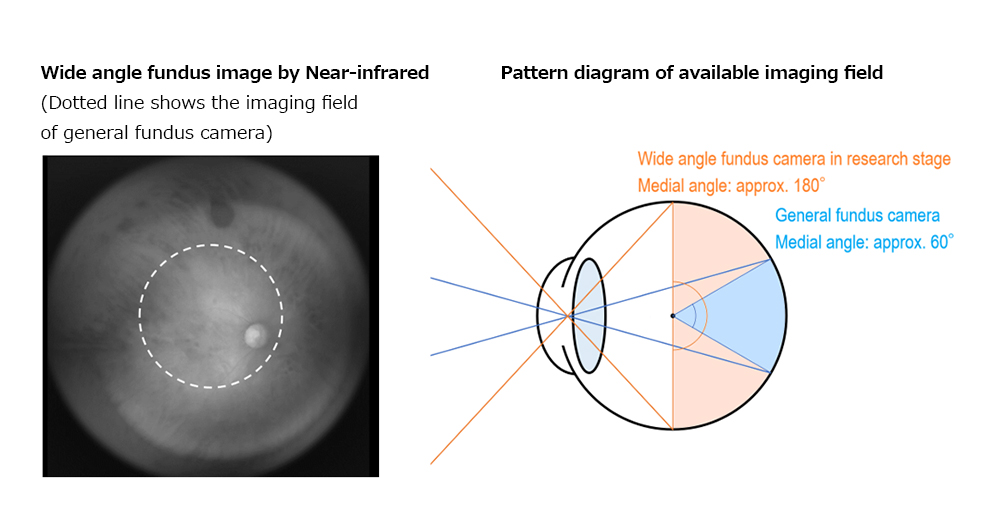 Wide angle fundus image by Near-infrared
(Dotted line shows the imaging field of general fundus camera)

Pattern diagram of available imaging field

Wide angle fundus camera in research stage
Medial angle: approx. 180°

General fundus camera
Medial angle: approx. 60°